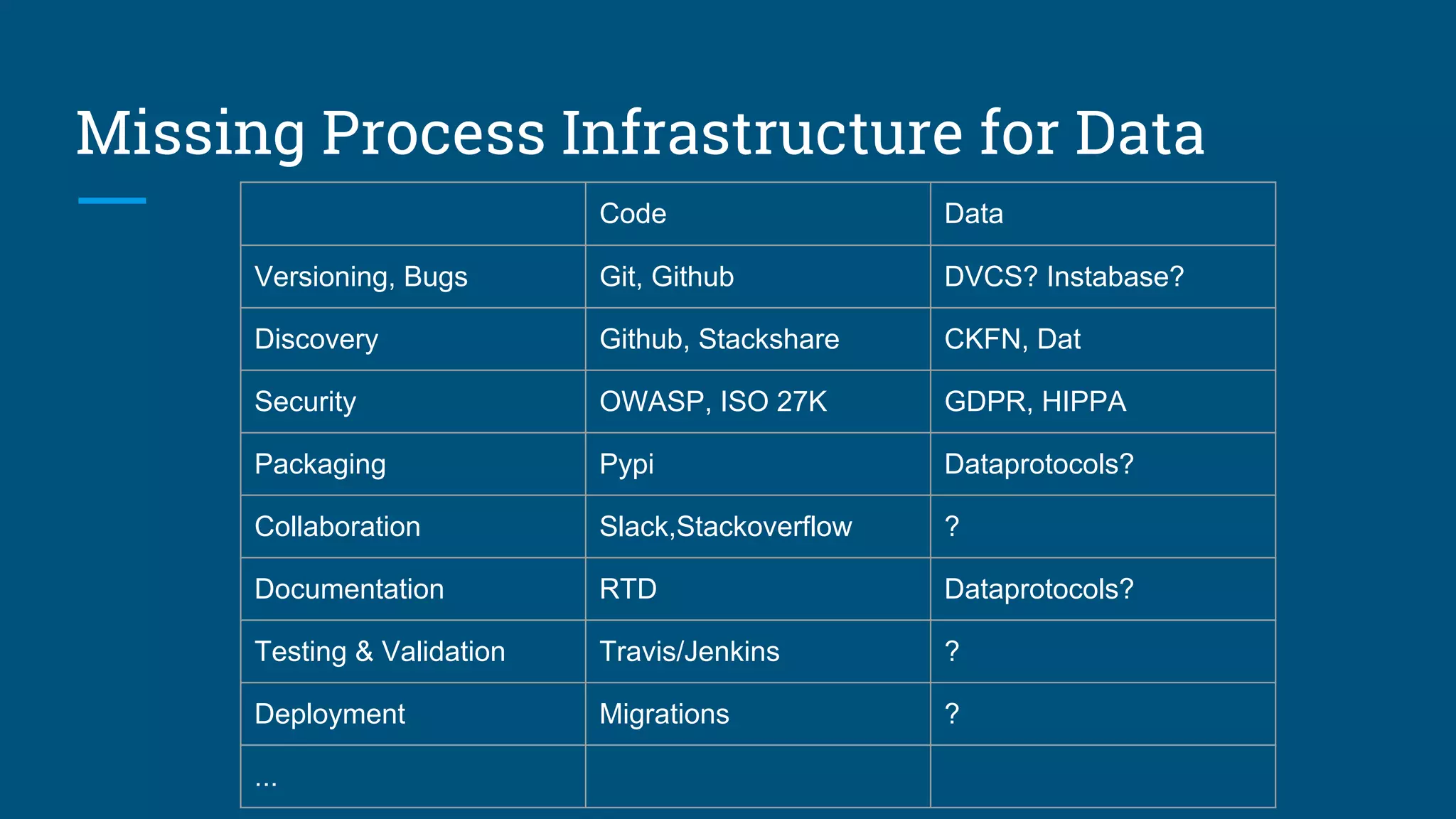 Missing Process Infrastructure for Data

| | Code | Data |
|---|---|---|
| Versioning, Bugs | Git, Github | DVCS? Instabase? |
| Discovery | Github, Stackshare | CKFN, Dat |
| Security | OWASP, ISO 27K | GDPR, HIPPA |
| Packaging | Pypi | Dataprotocols? |
| Collaboration | Slack,Stackoverflow | ? |
| Documentation | RTD | Dataprotocols? |
| Testing & Validation | Travis/Jenkins | ? |
| Deployment | Migrations | ? |
| ... | | |